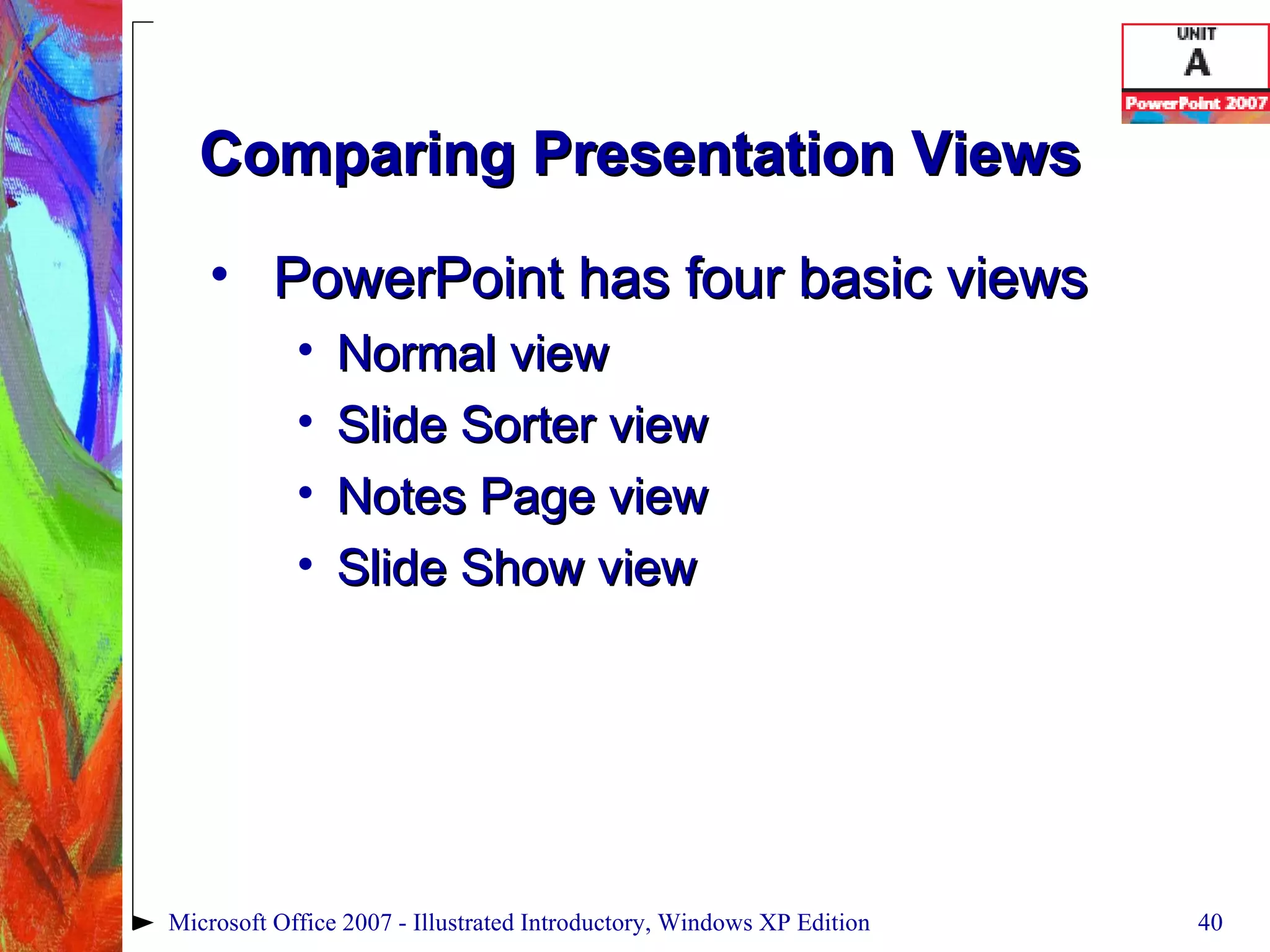 UNIT
A
PowerPoint 2007

Comparing Presentation Views

• PowerPoint has four basic views
  • Normal view
  • Slide Sorter view
  • Notes Page view
  • Slide Show view

Microsoft Office 2007 - Illustrated Introductory, Windows XP Edition

40